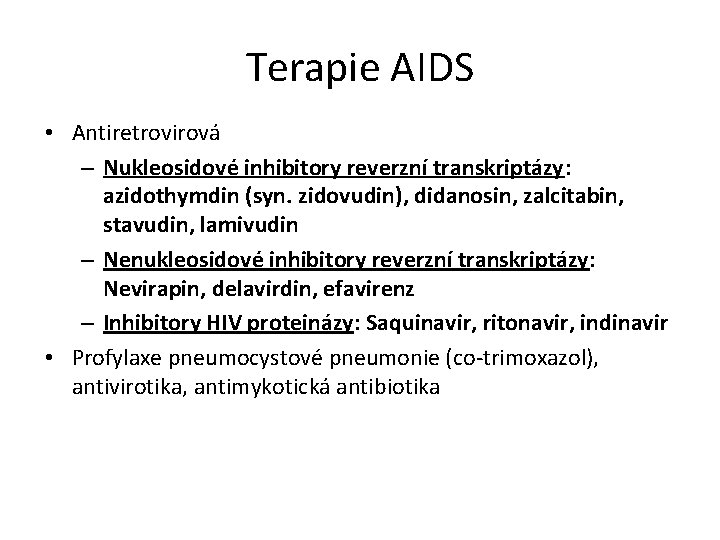 Terapie AIDS

• Antiretrovirová
– Nukleosidové inhibitory reverzní transkriptázy: azidothymdin (syn. zidovudin), didanosin, zalcitabin, stavudin, lamivudin
– Nenukleosidové inhibitory reverzní transkriptázy: Nevirapin, delavirdin, efavirenz
– Inhibitory HIV proteinázy: Saquinavir, ritonavir, indinavir
• Profylaxe pneumocystové pneumonie (co-trimoxazol), antivirotika, antimykotická antibiotika